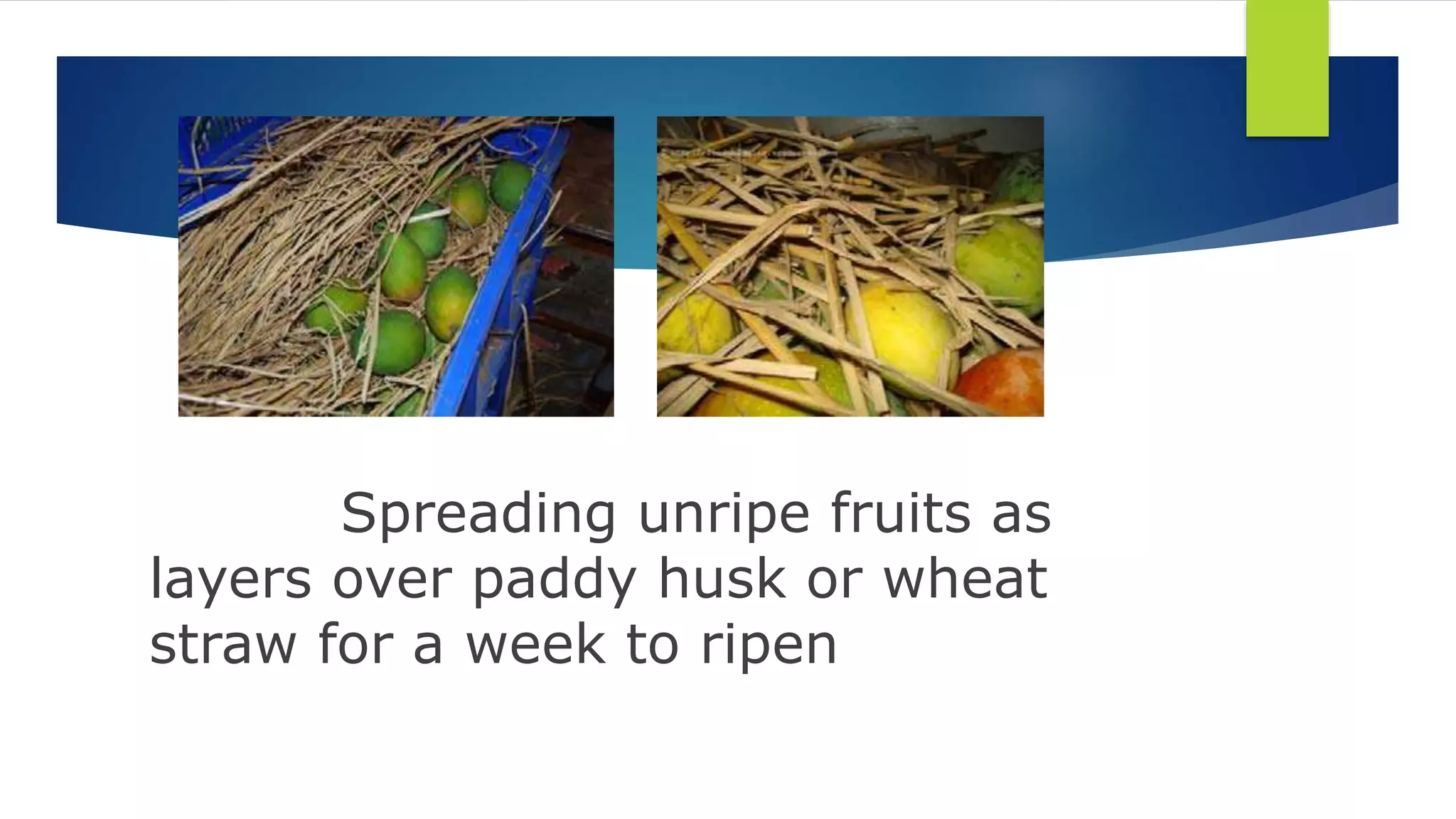 Spreading unripe fruits as layers over paddy husk or wheat straw for a week to ripen